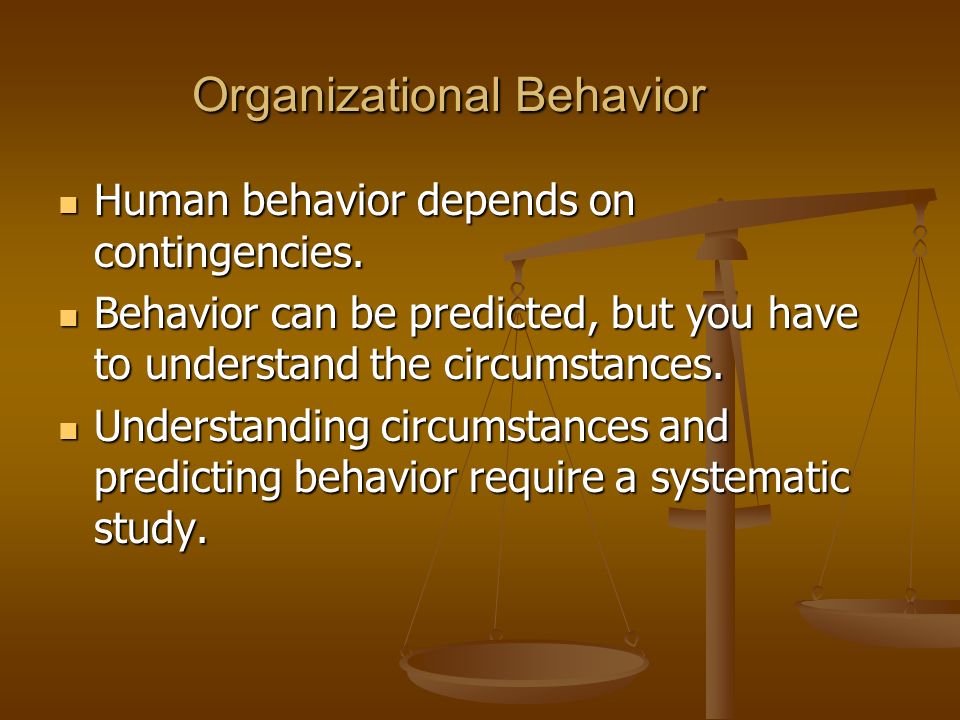 Organizational Behavior

- Human behavior depends on contingencies.
- Behavior can be predicted, but you have to understand the circumstances.
- Understanding circumstances and predicting behavior require a systematic study.